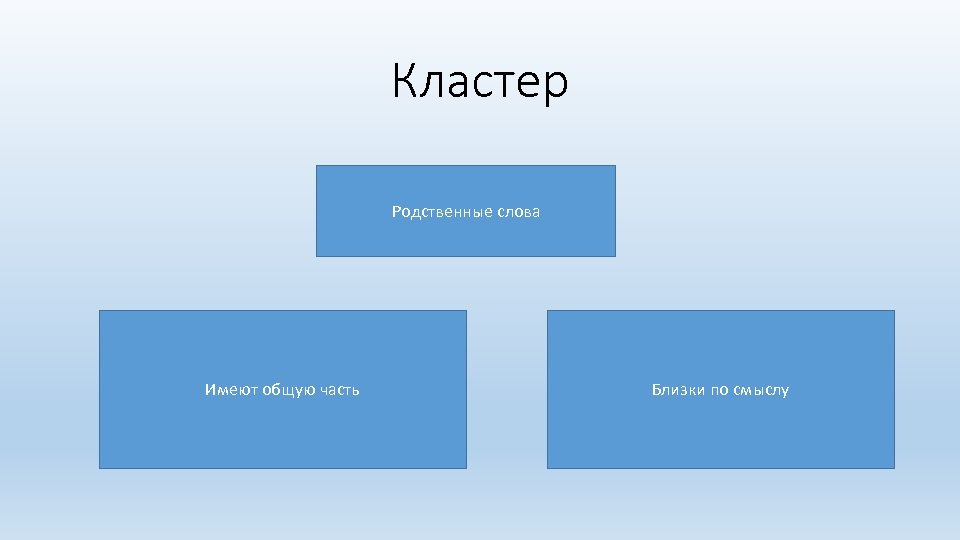 Кластер

Родственные слова

Имеют общую часть

Близки по смыслу